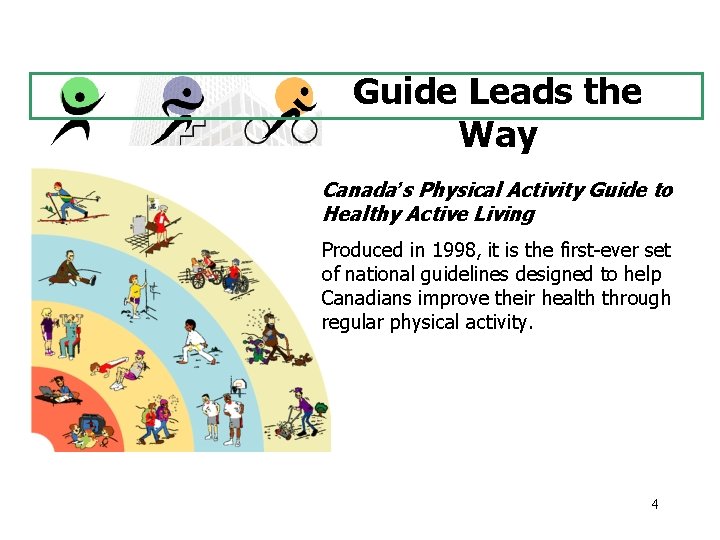 Guide Leads the Way

Canada's Physical Activity Guide to Healthy Active Living

Produced in 1998, it is the first-ever set of national guidelines designed to help Canadians improve their health through regular physical activity.

4